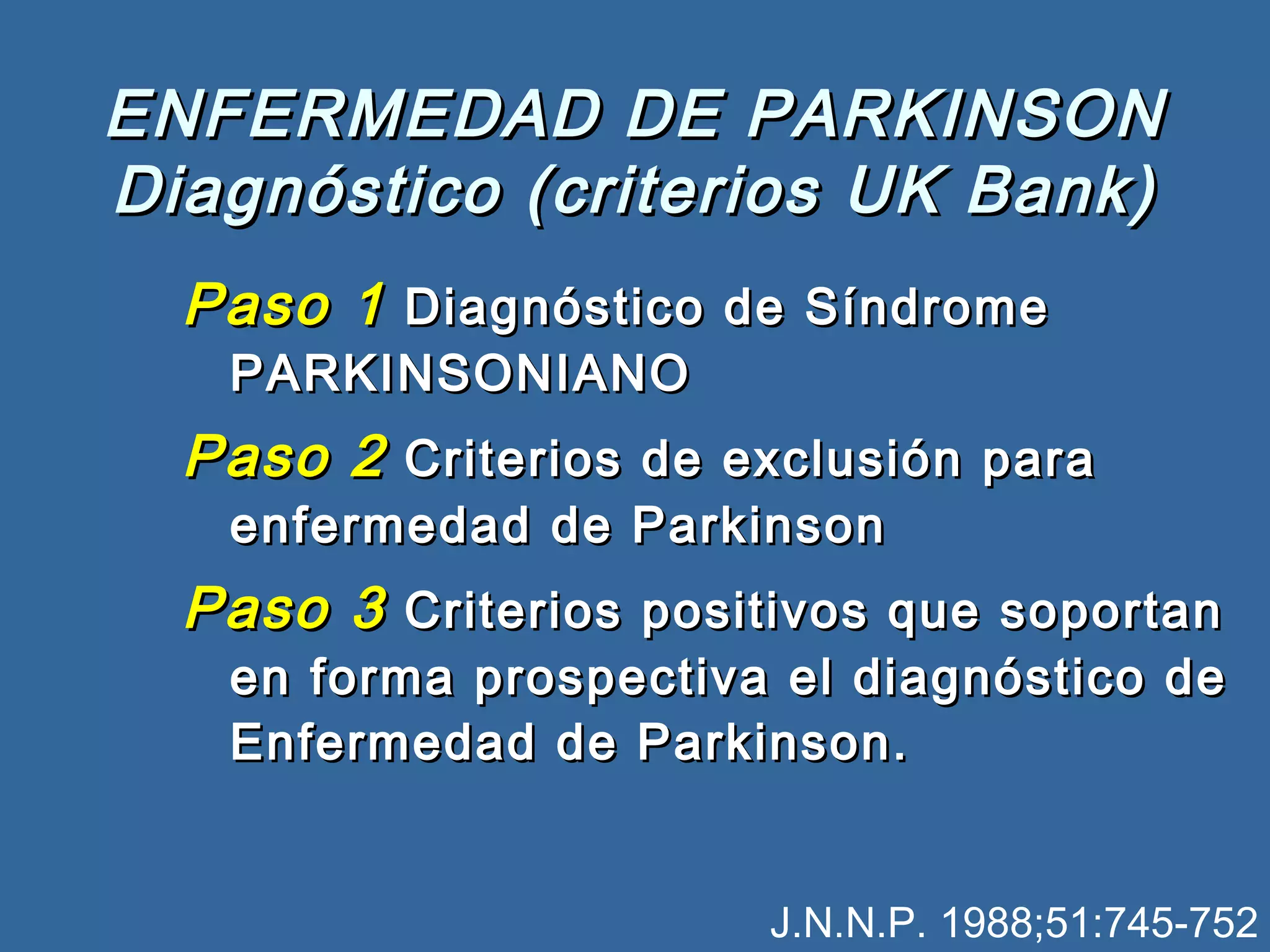 ENFERMEDAD DE PARKINSON
Diagnóstico (criterios UK Bank)

Paso 1 Diagnóstico de Síndrome PARKINSONIANO

Paso 2 Criterios de exclusión para enfermedad de Parkinson

Paso 3 Criterios positivos que soportan en forma prospectiva el diagnóstico de Enfermedad de Parkinson.

J.N.N.P. 1988;51:745-752